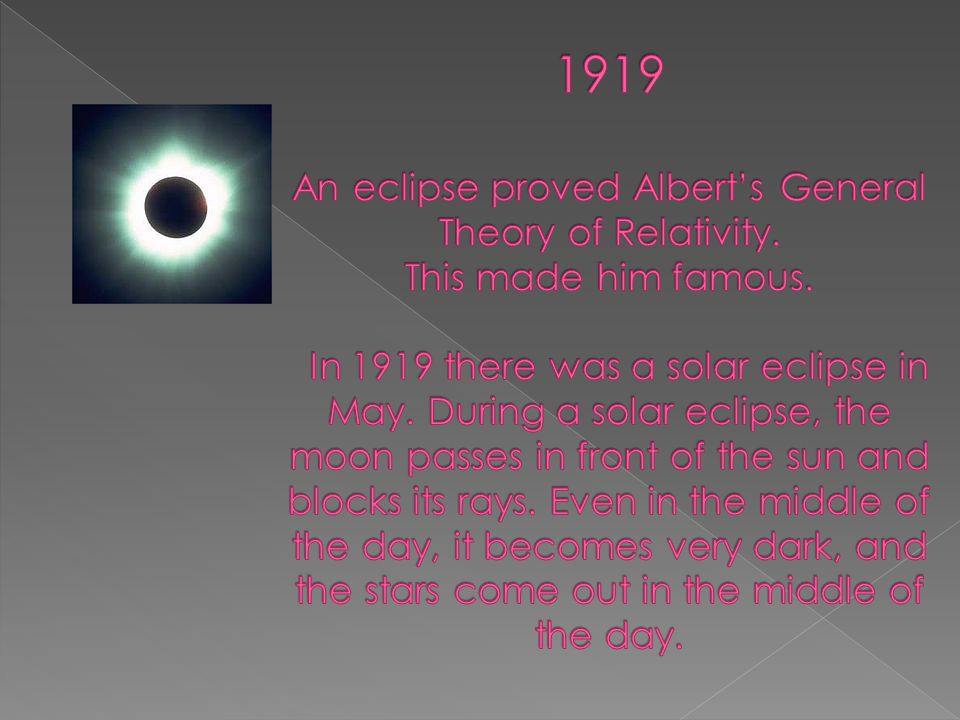 1919

An eclipse proved Albert's General Theory of Relativity.
This made him famous.

In 1919 there was a solar eclipse in May. During a solar eclipse, the moon passes in front of the sun and blocks its rays. Even in the middle of the day, it becomes very dark, and the stars come out in the middle of the day.